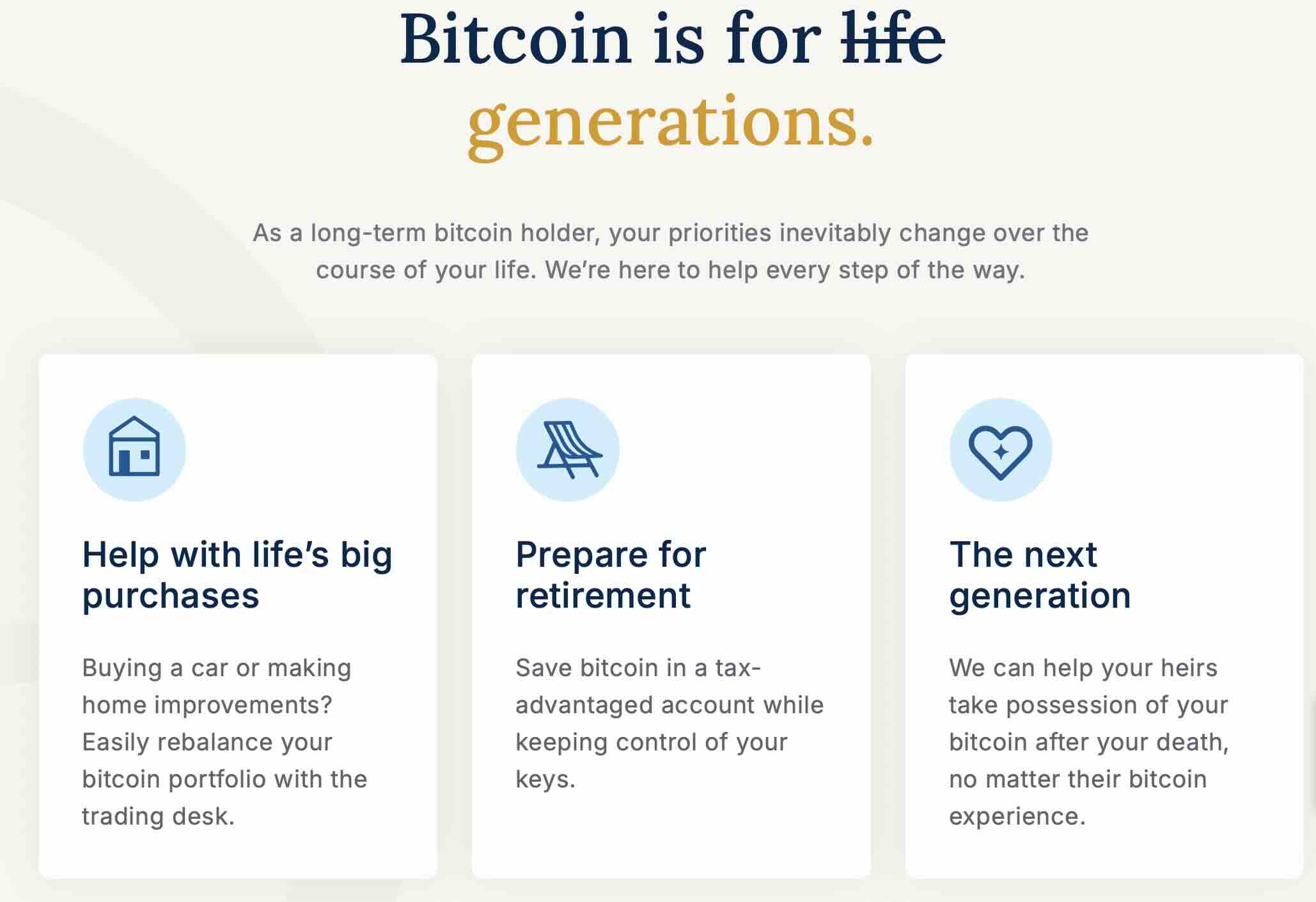 Bitcoin is for ~~life~~ generations.

As a long-term bitcoin holder, your priorities inevitably change over the course of your life. We're here to help every step of the way.

Help with life's big purchases

Buying a car or making home improvements? Easily rebalance your bitcoin portfolio with the trading desk.

Prepare for retirement

Save bitcoin in a tax-advantaged account while keeping control of your keys.

The next generation

We can help your heirs take possession of your bitcoin after your death, no matter their bitcoin experience.